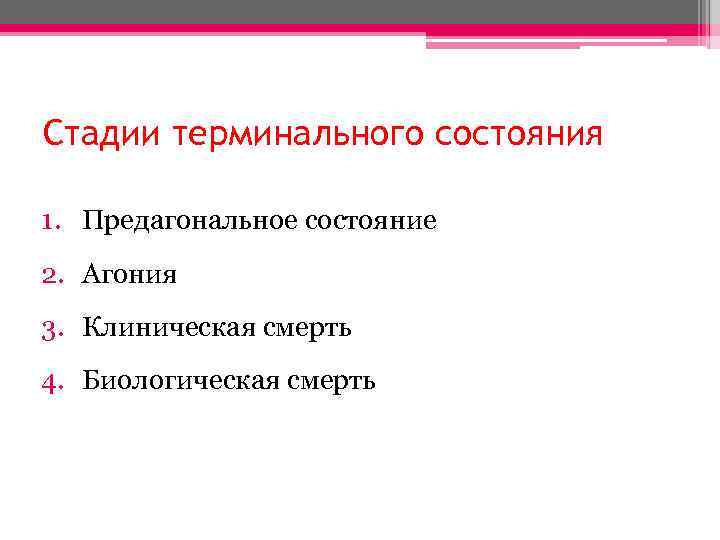 Стадии терминального состояния

1. Предагональное состояние
2. Агония
3. Клиническая смерть
4. Биологическая смерть